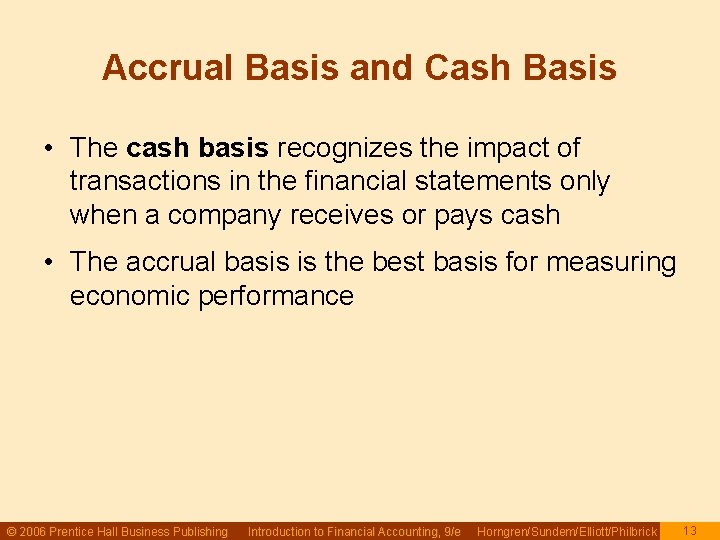 Accrual Basis and Cash Basis

• The cash basis recognizes the impact of transactions in the financial statements only when a company receives or pays cash

• The accrual basis is the best basis for measuring economic performance

© 2006 Prentice Hall Business Publishing Introduction to Financial Accounting, 9/e Horngren/Sundem/Elliott/Philbrick 13